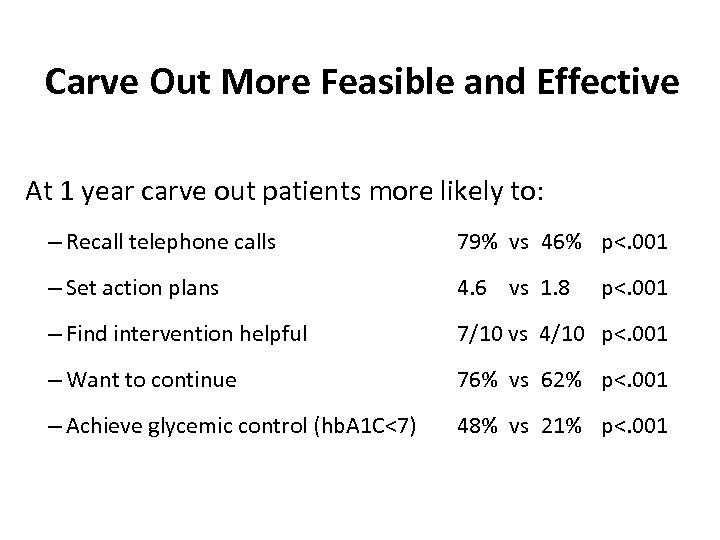 Carve Out More Feasible and Effective

At 1 year carve out patients more likely to:

– Recall telephone calls 79% vs 46% p<.001

– Set action plans 4.6 vs 1.8 p<.001

– Find intervention helpful 7/10 vs 4/10 p<.001

– Want to continue 76% vs 62% p<.001

– Achieve glycemic control (hbA1C<7) 48% vs 21% p<.001